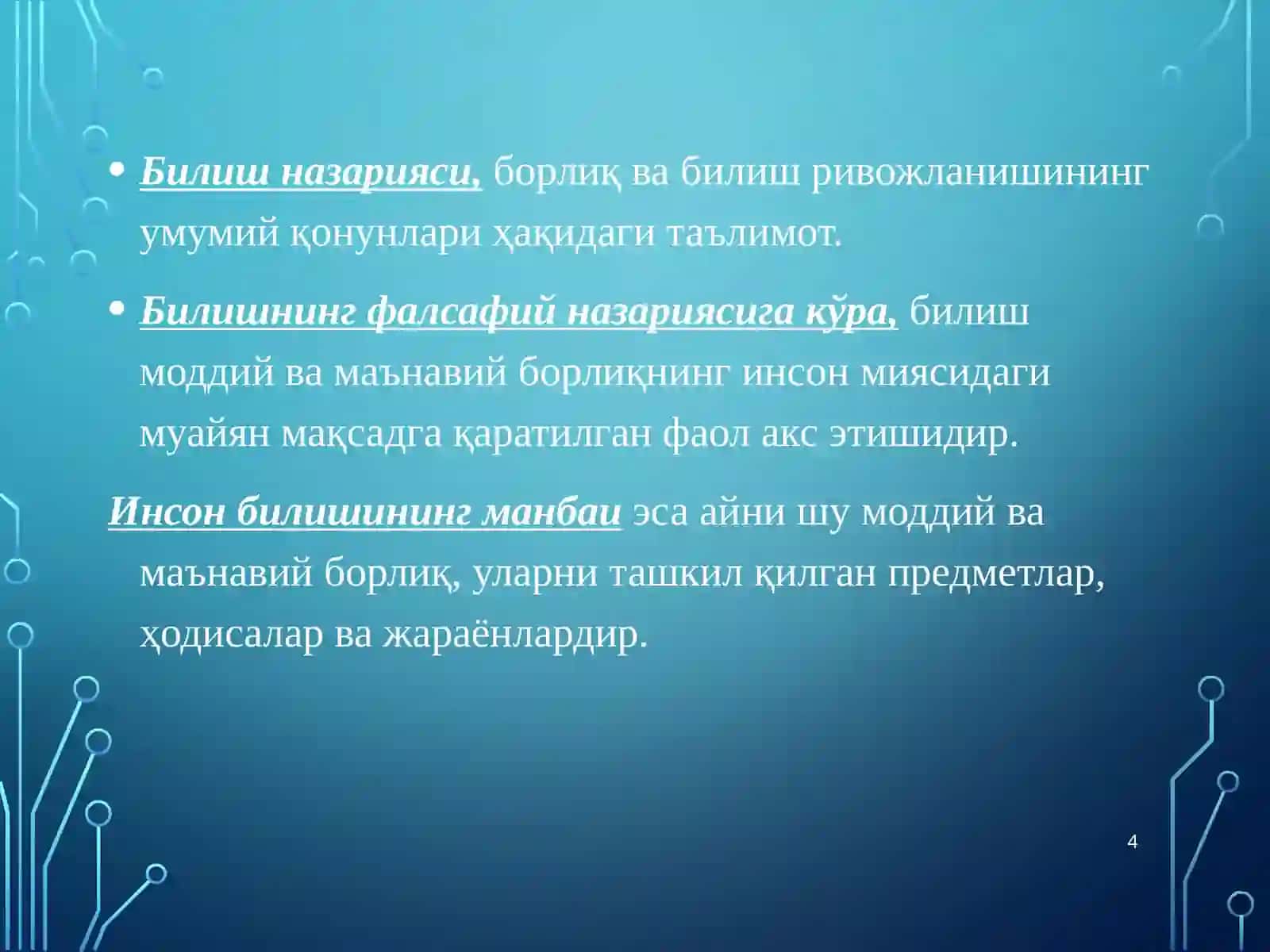 • Билиш назарияси, борлиқ ва билиш ривожланишининг умумий қонунлари ҳақидаги таълимот.

• Билишнинг фалсафий назариясига кўра, билиш моддий ва маънавий борлиқнинг инсон миясидаги муайян мақсадга қаратилган фаол акс этишидир.

Инсон билишининг манбаи эса айни шу моддий ва маънавий борлиқ, уларни ташкил қилган предметлар, ҳодисалар ва жараёнлардир.

4